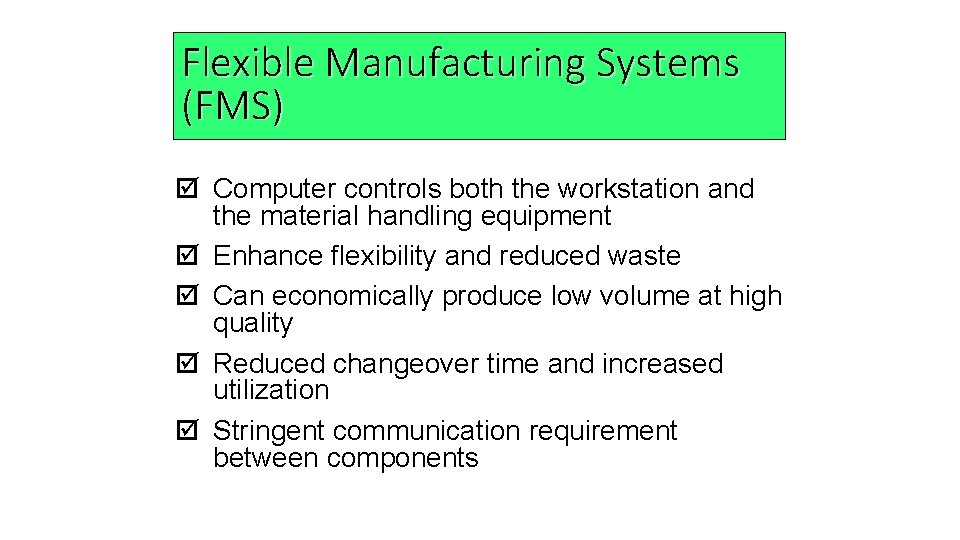 Flexible Manufacturing Systems (FMS)

☑ Computer controls both the workstation and the material handling equipment
☑ Enhance flexibility and reduced waste
☑ Can economically produce low volume at high quality
☑ Reduced changeover time and increased utilization
☑ Stringent communication requirement between components